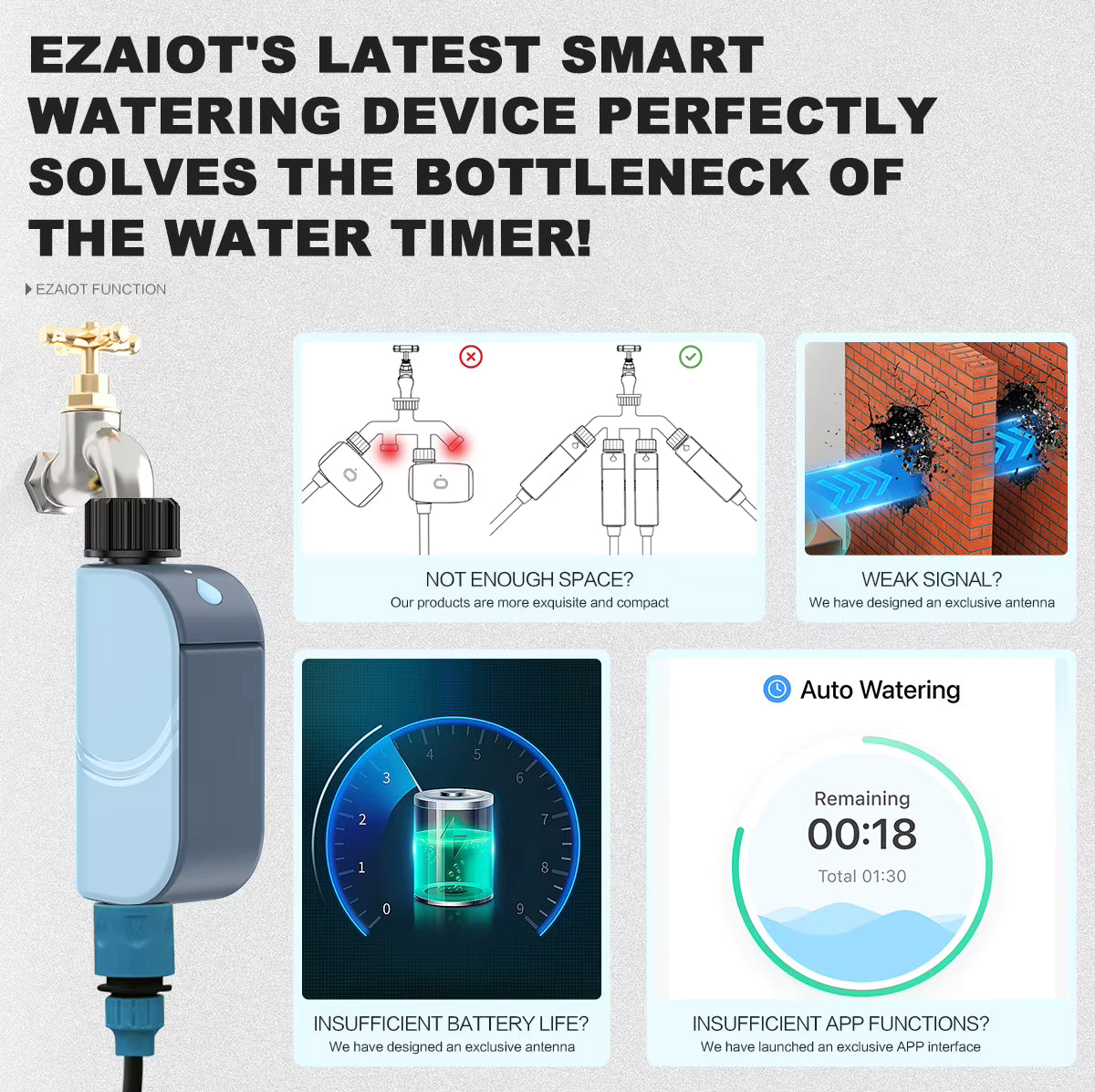 EZAIOT'S LATEST SMART WATERING DEVICE PERFECTLY SOLVES THE BOTTLENECK OF THE WATER TIMER!

EZAIOT FUNCTION

NOT ENOUGH SPACE?
Our products are more exquisite and compact

WEAK SIGNAL?
We have designed an exclusive antenna

0 1 2 3 4 5 6 7 8 9

INSUFFICIENT BATTERY LIFE?
We have designed an exclusive antenna

Auto Watering

Remaining
00:18
Total 01:30

INSUFFICIENT APP FUNCTIONS?
We have launched an exclusive APP interface